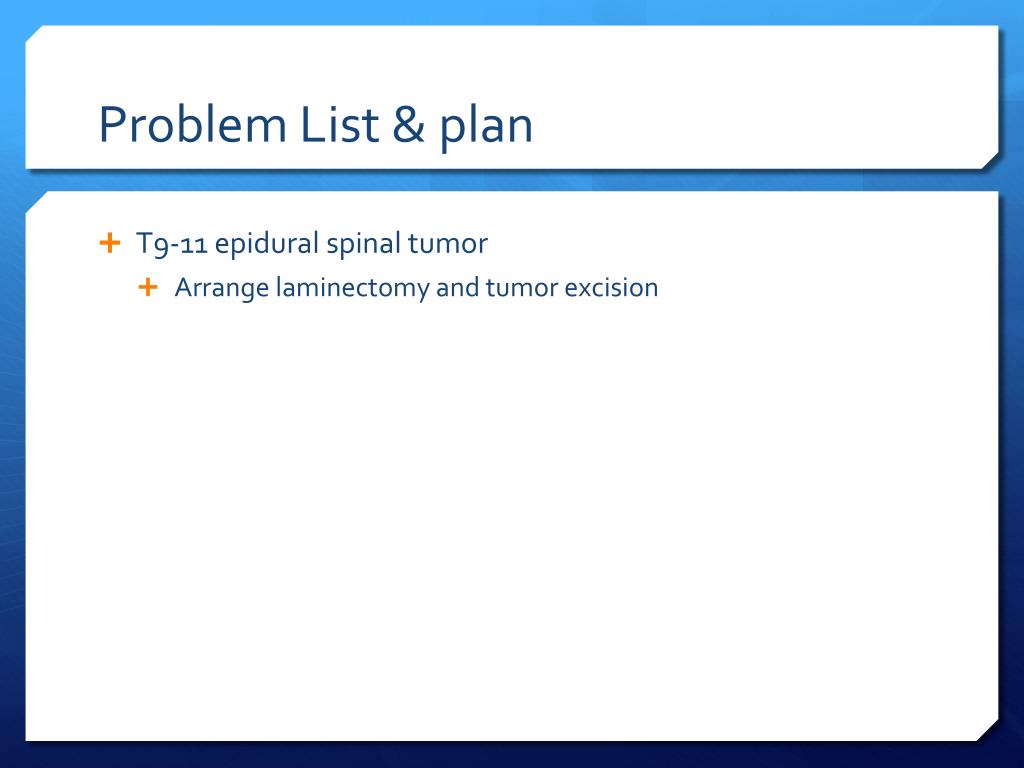 Problem List & plan

+ T9-11 epidural spinal tumor
  + Arrange laminectomy and tumor excision